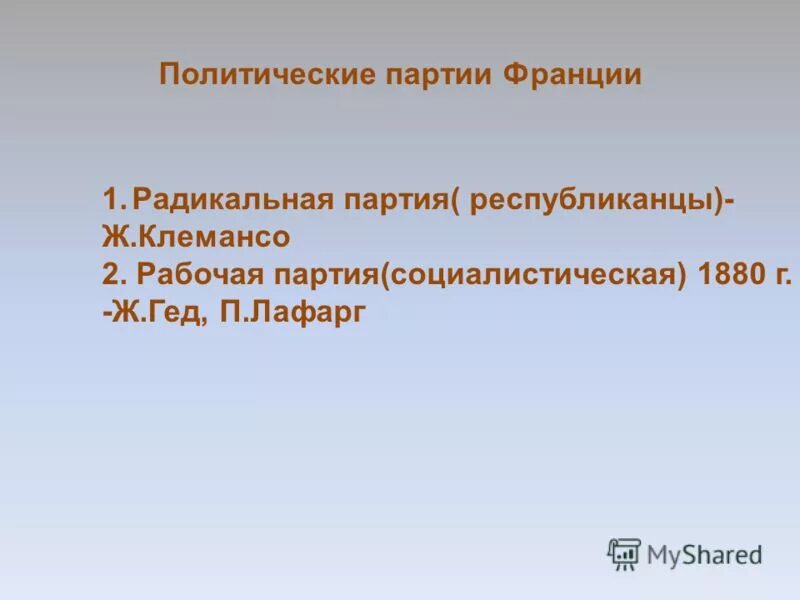 Политические партии Франции

1. Радикальная партия( республиканцы)- Ж.Клемансо
2. Рабочая партия(социалистическая) 1880 г. -Ж.Гед, П.Лафарг

MyShared